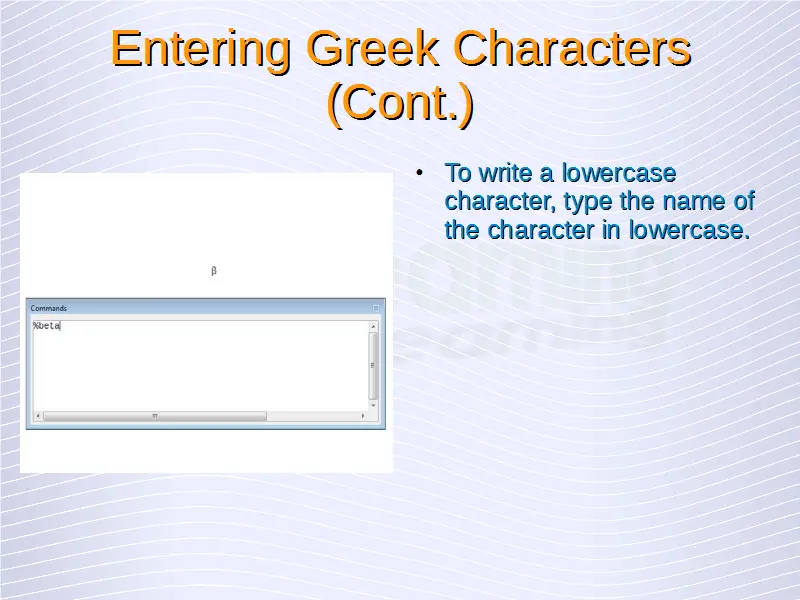 Entering Greek Characters (Cont.)

β

Commands

%beta

• To write a lowercase character, type the name of the character in lowercase.